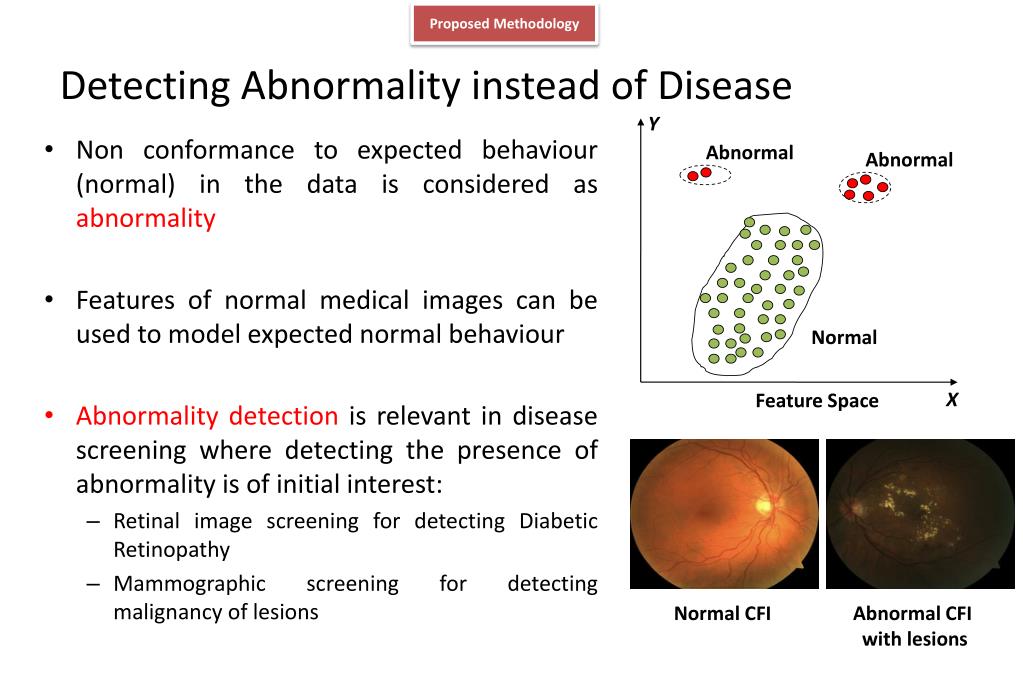 Proposed Methodology

Detecting Abnormality instead of Disease

• Non conformance to expected behaviour (normal) in the data is considered as abnormality

• Features of normal medical images can be used to model expected normal behaviour

• Abnormality detection is relevant in disease screening where detecting the presence of abnormality is of initial interest:
– Retinal image screening for detecting Diabetic Retinopathy
– Mammographic screening for detecting malignancy of lesions

Y
Abnormal
Abnormal
Normal
Feature Space
X

Normal CFI

Abnormal CFI with lesions